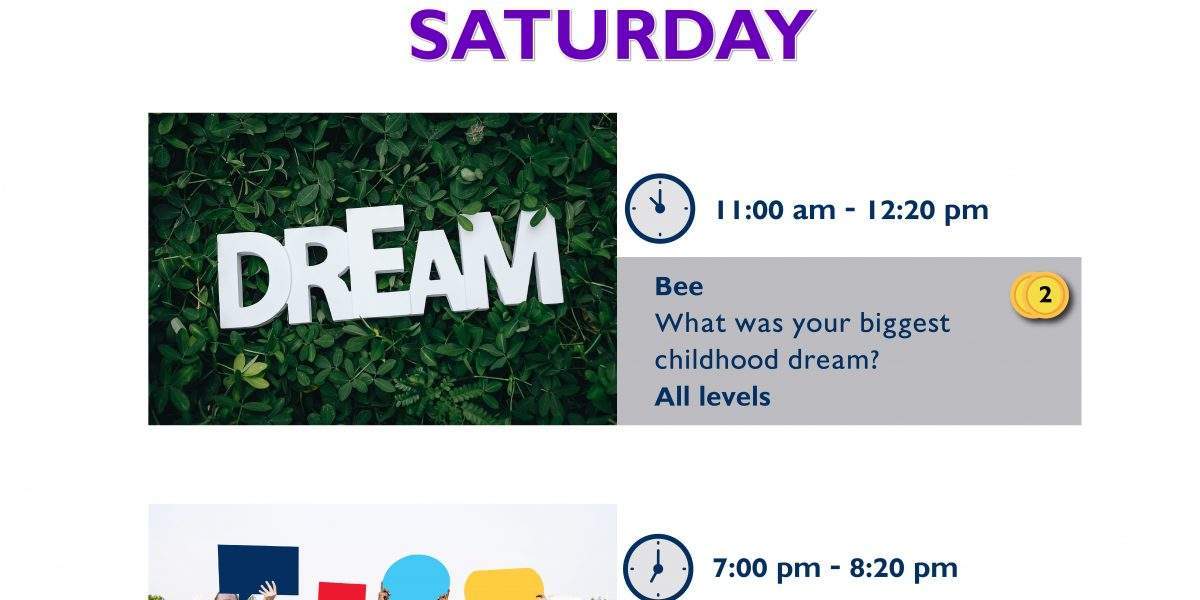 SATURDAY

DREAM

11:00 am - 12:20 pm

Bee
What was your biggest childhood dream?
All levels

2

7:00 pm - 8:20 pm